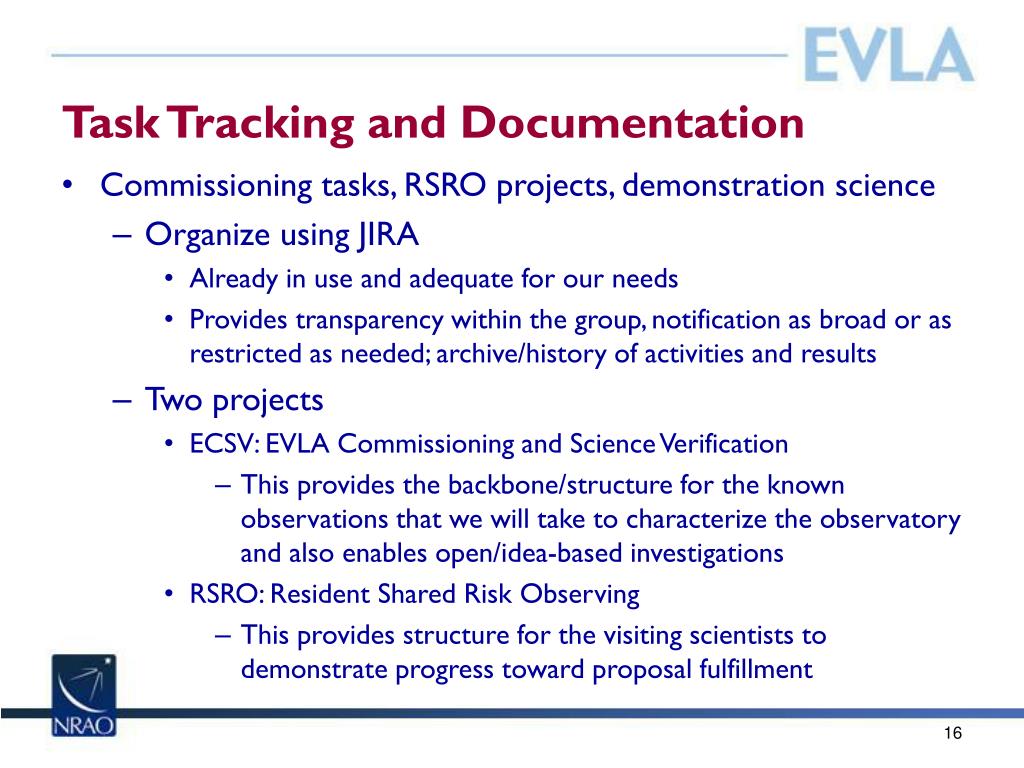 EVLA

Task Tracking and Documentation

• Commissioning tasks, RSRO projects, demonstration science
  – Organize using JIRA
    • Already in use and adequate for our needs
    • Provides transparency within the group, notification as broad or as restricted as needed; archive/history of activities and results
  – Two projects
    • ECSV: EVLA Commissioning and Science Verification
      – This provides the backbone/structure for the known observations that we will take to characterize the observatory and also enables open/idea-based investigations
    • RSRO: Resident Shared Risk Observing
      – This provides structure for the visiting scientists to demonstrate progress toward proposal fulfillment

NRAO

16